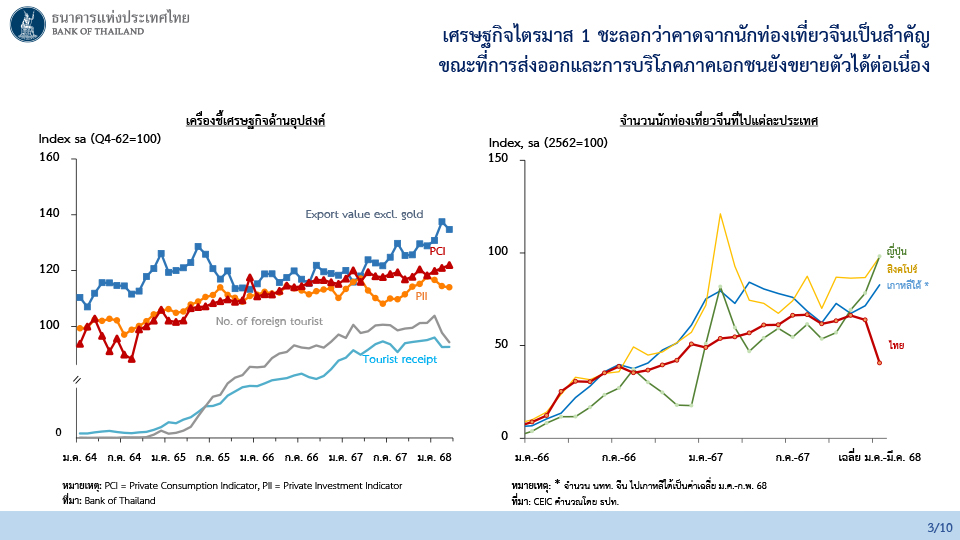 ธนาคารแห่งประเทศไทย
BANK OF THAILAND

เศรษฐกิจไตรมาส 1 ชะลอกว่าคาดจากนักท่องเที่ยวจีนเป็นสำคัญ
ขณะที่การส่งออกและการบริโภคภาคเอกชนยังขยายตัวได้ต่อเนื่อง

เครื่องชี้เศรษฐกิจด้านอุปสงค์

Index sa (Q4-62=100)

160
140
120
100
0

Export value excl. gold
PCI
PII
No. of foreign tourist
Tourist receipt

ม.ค. 64 ก.ค. 64 ม.ค. 65 ก.ค. 65 ม.ค. 66 ก.ค. 66 ม.ค. 67 ก.ค. 67 ม.ค. 68

หมายเหตุ: PCI = Private Consumption Indicator, PII = Private Investment Indicator
ที่มา: Bank of Thailand

จำนวนนักท่องเที่ยวจีนที่ไปแต่ละประเทศ

Index, sa (2562=100)

150
100
50
0

ญี่ปุ่น
สิงคโปร์
เกาหลีใต้ *
ไทย

ม.ค.-66 ก.ค.-66 ม.ค.-67 ก.ค.-67 เฉลี่ย ม.ค.-มี.ค. 68

หมายเหตุ: * จำนวน นทท. จีน ไปเกาหลีใต้เป็นค่าเฉลี่ย ม.ค.-ก.พ. 68
ที่มา: CEIC คำนวณโดย ธปท.

3/10